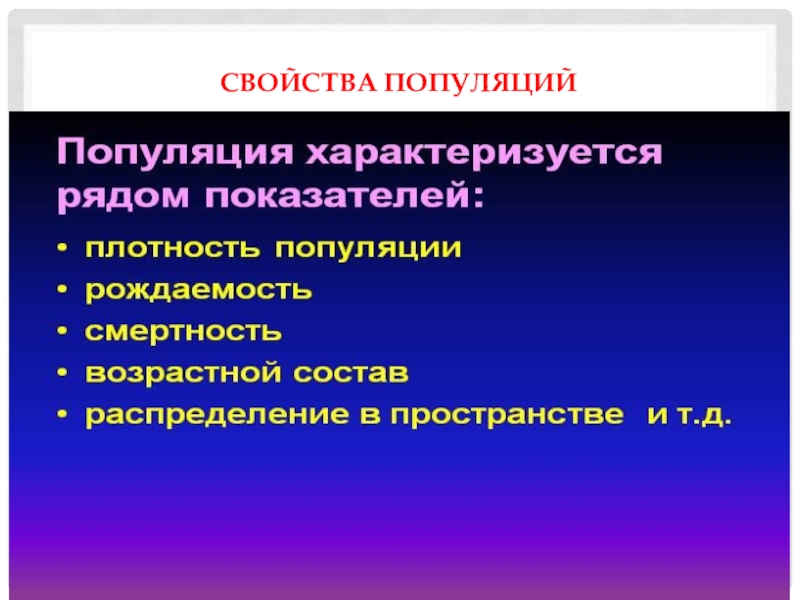 СВОЙСТВА ПОПУЛЯЦИЙ

Популяция характеризуется рядом показателей:

• плотность популяции
• рождаемость
• смертность
• возрастной состав
• распределение в пространстве и т.д.